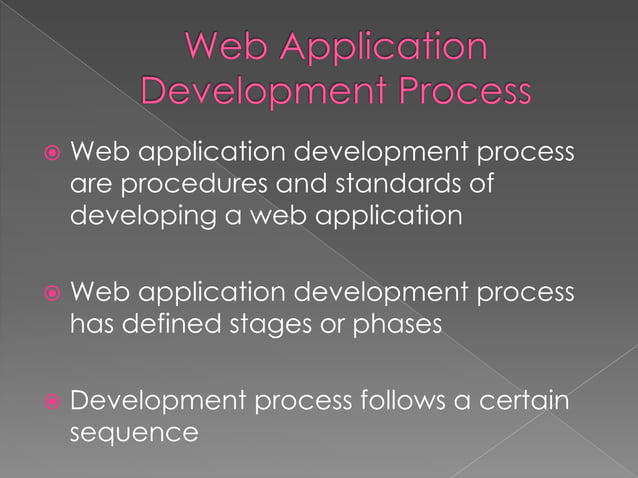 Web Application Development Process

Web application development process are procedures and standards of developing a web application

Web application development process has defined stages or phases

Development process follows a certain sequence